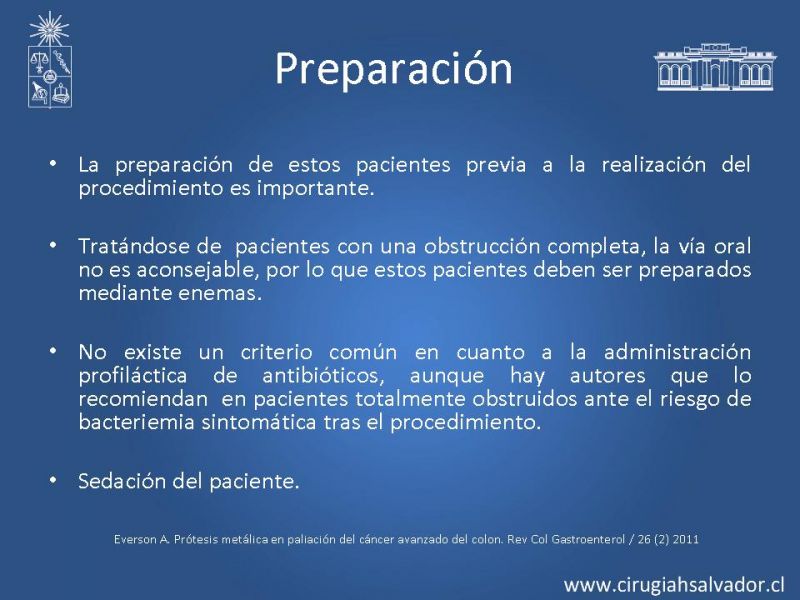 Preparación

• La preparación de estos pacientes previa a la realización del procedimiento es importante.

• Tratándose de pacientes con una obstrucción completa, la vía oral no es aconsejable, por lo que estos pacientes deben ser preparados mediante enemas.

• No existe un criterio común en cuanto a la administración profiláctica de antibióticos, aunque hay autores que lo recomiendan en pacientes totalmente obstruidos ante el riesgo de bacteriemia sintomática tras el procedimiento.

• Sedación del paciente.

Everson A. Prótesis metálica en paliación del cáncer avanzado del colon. Rev Col Gastroenterol / 26 (2) 2011

www.cirugiahsalvador.cl